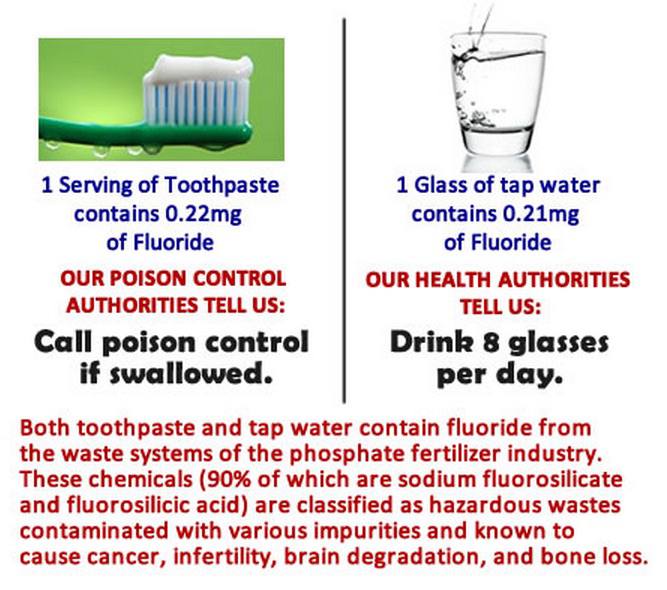 1 Serving of Toothpaste contains 0.22mg of Fluoride

OUR POISON CONTROL AUTHORITIES TELL US:

Call poison control if swallowed.

1 Glass of tap water contains 0.21mg of Fluoride

OUR HEALTH AUTHORITIES TELL US:

Drink 8 glasses per day.

Both toothpaste and tap water contain fluoride from the waste systems of the phosphate fertilizer industry. These chemicals (90% of which are sodium fluorosilicate and fluorosilicic acid) are classified as hazardous wastes contaminated with various impurities and known to cause cancer, infertility, brain degradation, and bone loss.